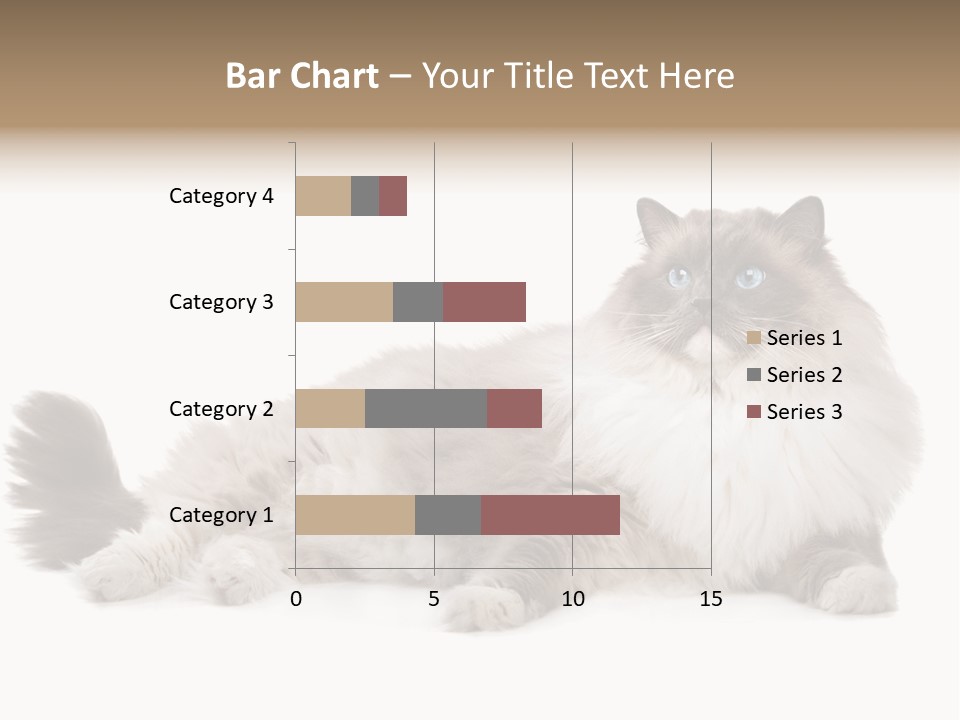 Bar Chart – Your Title Text Here

Category 4
Category 3
Category 2
Category 1

0
5
10
15

Series 1
Series 2
Series 3